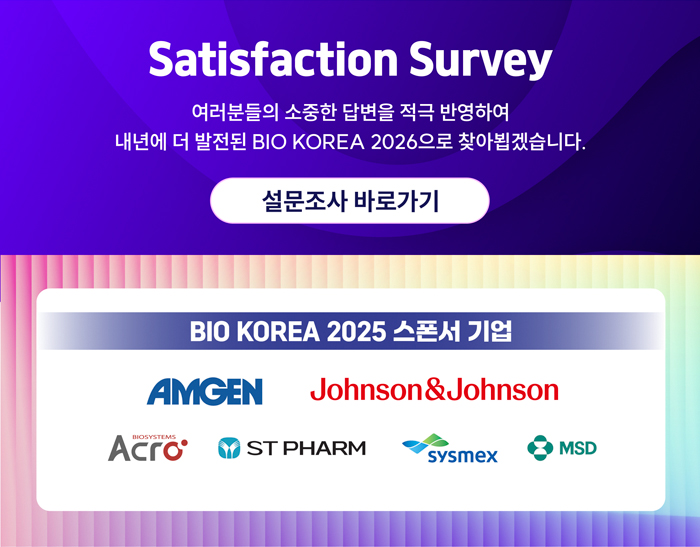 Satisfaction Survey

여러분들의 소중한 답변을 적극 반영하여
내년에 더 발전된 BIO KOREA 2026으로 찾아뵙겠습니다.

설문조사 바로가기

BIO KOREA 2025 스폰서 기업

AMGEN
Johnson&Johnson
BIOSYSTEMS
Acro
ST PHARM
sysmex
MSD